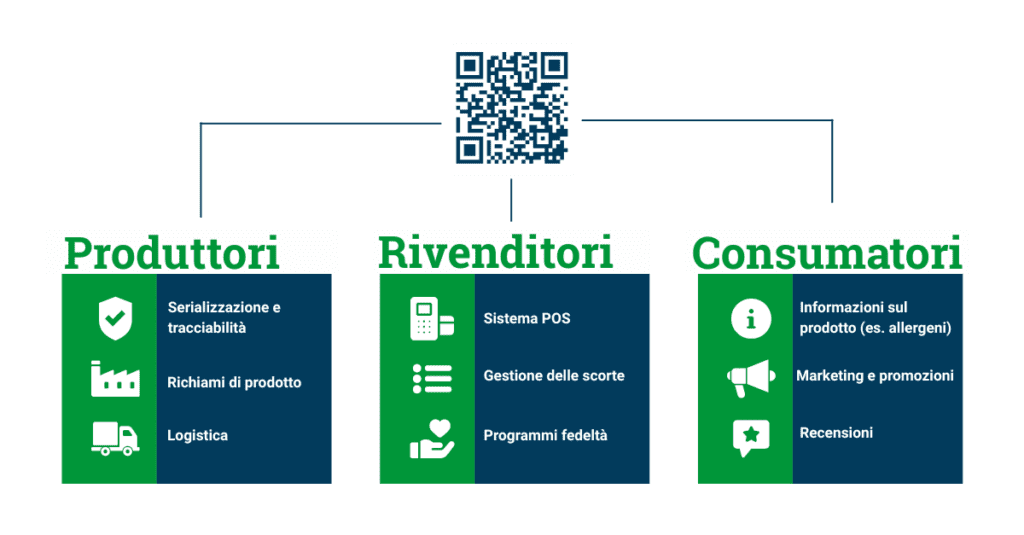 Produttori

Serializzazione e tracciabilità

Richiami di prodotto

Logistica

Rivenditori

Sistema POS

Gestione delle scorte

Programmi fedeltà

Consumatori

Informazioni sul prodotto (es. allergeni)

Marketing e promozioni

Recensioni